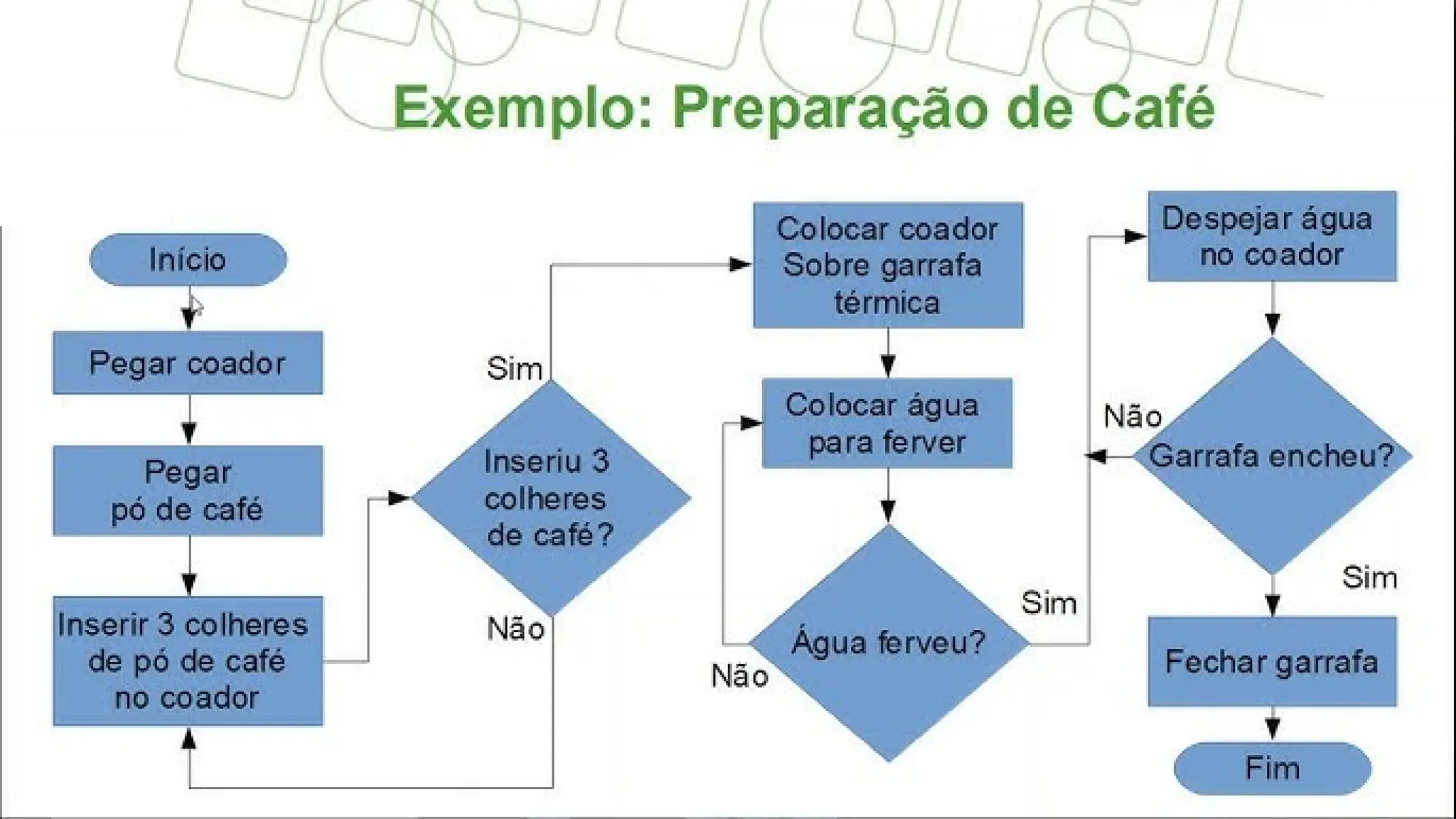 Exemplo: Preparação de Café

Início

Pegar coador

Pegar pó de café

Inserir 3 colheres de pó de café no coador

Inseriu 3 colheres de café?

Sim

Não

Colocar coador Sobre garrafa térmica

Colocar água para ferver

Água ferveu?

Não

Sim

Despejar água no coador

Garrafa encheu?

Não

Sim

Fechar garrafa

Fim